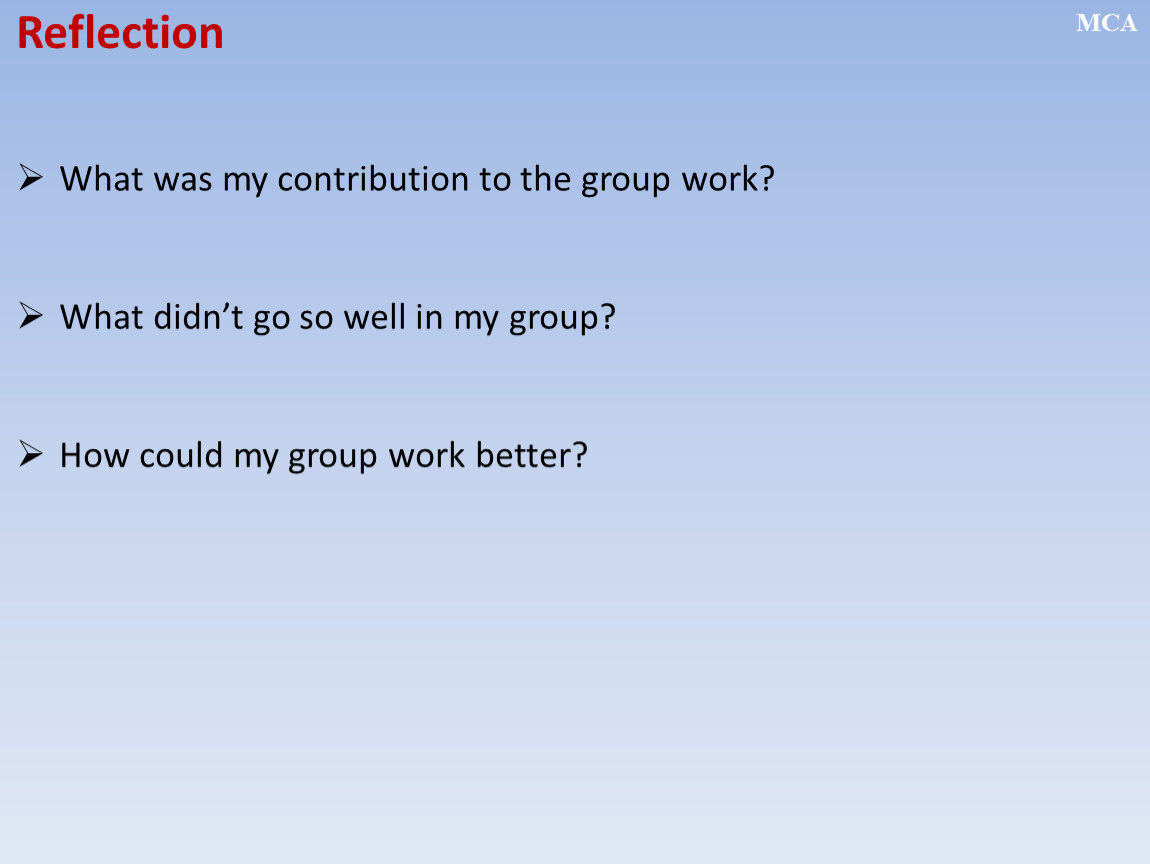 Reflection

MCA

➢ What was my contribution to the group work?

➢ What didn’t go so well in my group?

➢ How could my group work better?